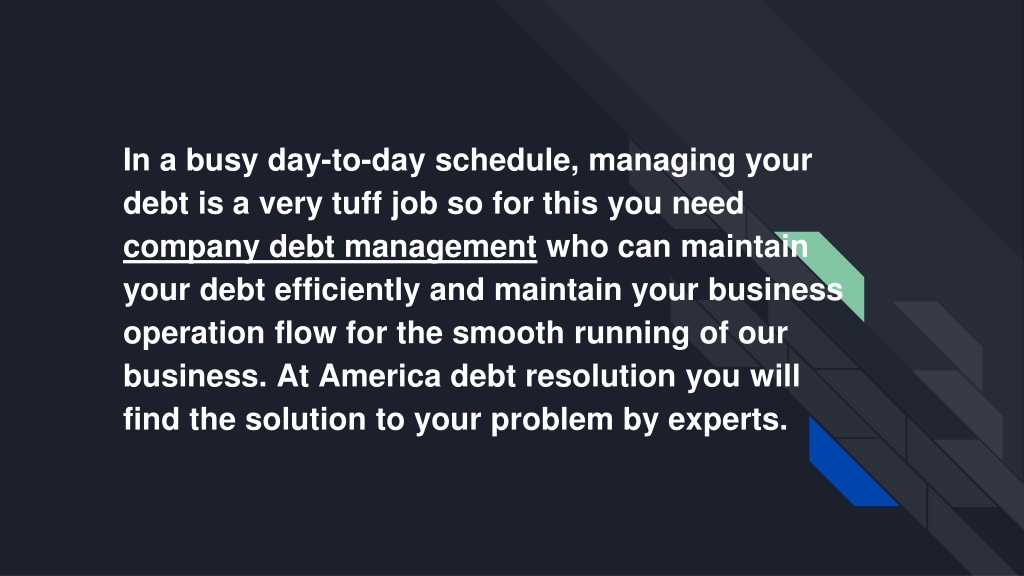 In a busy day-to-day schedule, managing your debt is a very tuff job so for this you need company debt management who can maintain your debt efficiently and maintain your business operation flow for the smooth running of our business. At America debt resolution you will find the solution to your problem by experts.